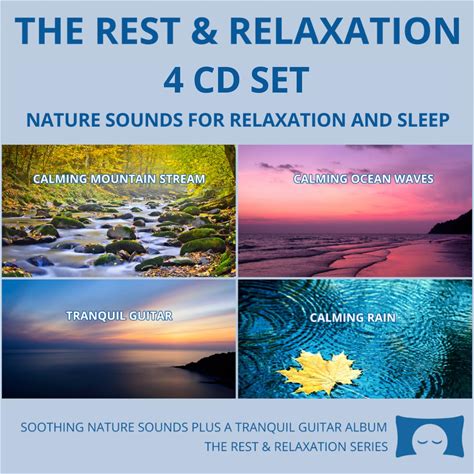 THE REST & RELAXATION
4 CD SET

NATURE SOUNDS FOR RELAXATION AND SLEEP

CALMING MOUNTAIN STREAM

CALMING OCEAN WAVES

TRANQUIL GUITAR

CALMING RAIN

SOOTHING NATURE SOUNDS PLUS A TRANQUIL GUITAR ALBUM
THE REST & RELAXATION SERIES